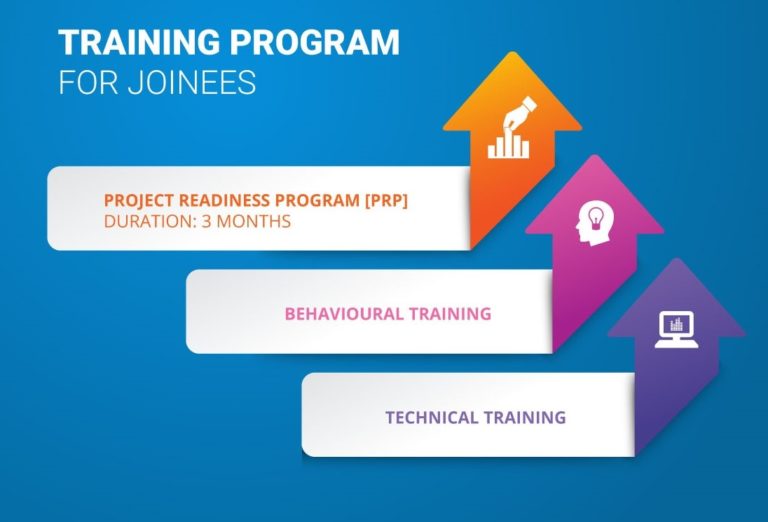 TRAINING PROGRAM
FOR JOINEES

PROJECT READINESS PROGRAM [PRP]
DURATION: 3 MONTHS

BEHAVIOURAL TRAINING

TECHNICAL TRAINING